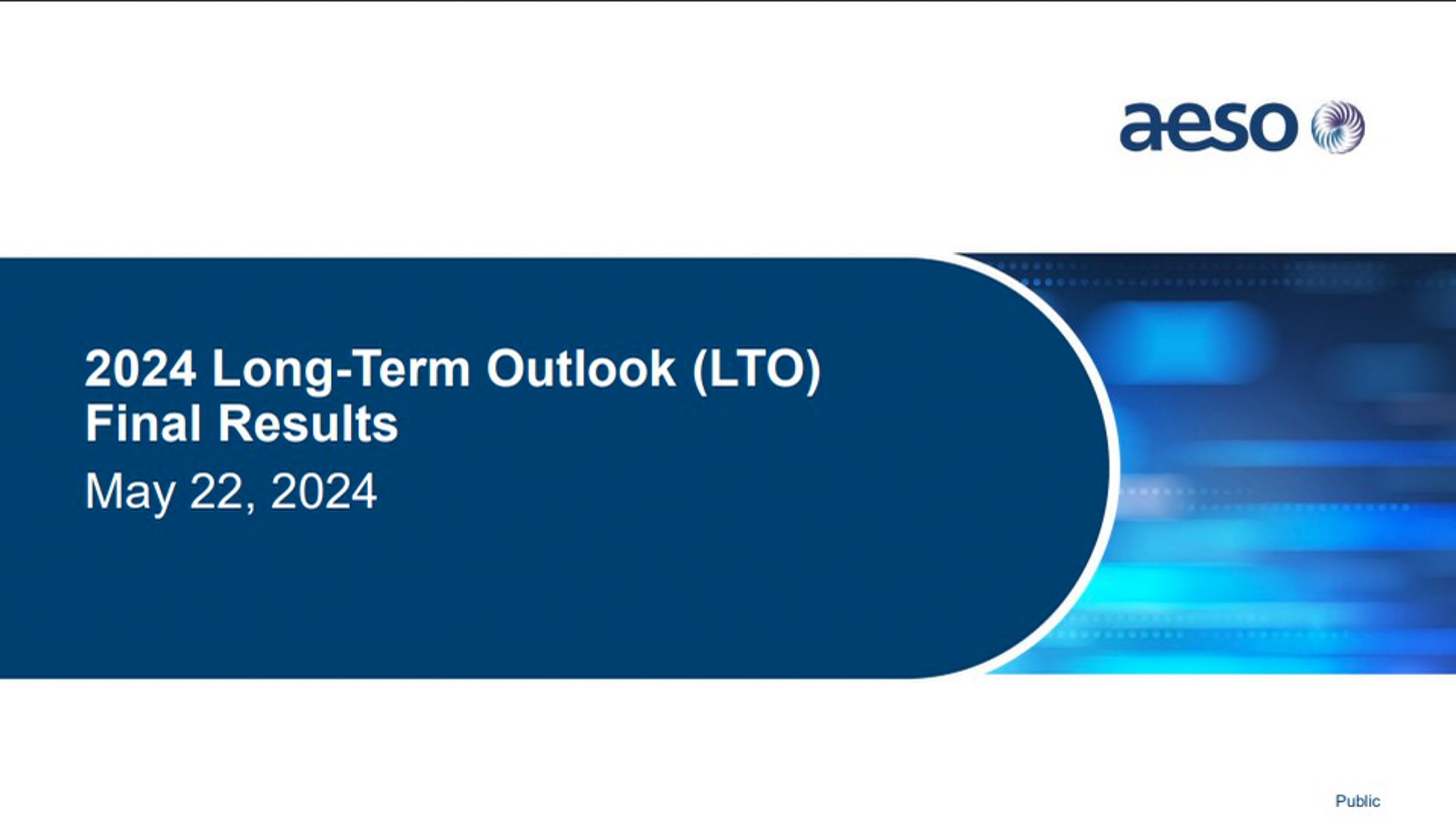 aeso

2024 Long-Term Outlook (LTO)
Final Results

May 22, 2024

Public